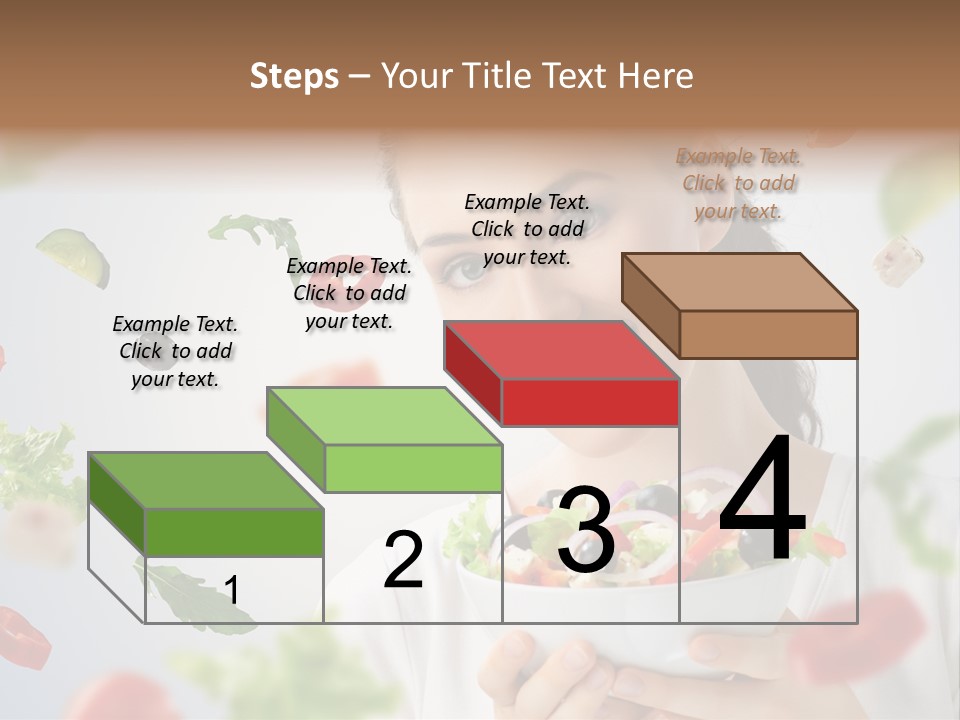 Steps – Your Title Text Here

Example Text. Click to add your text.

Example Text. Click to add your text.

Example Text. Click to add your text.

Example Text. Click to add your text.

1

2

3

4